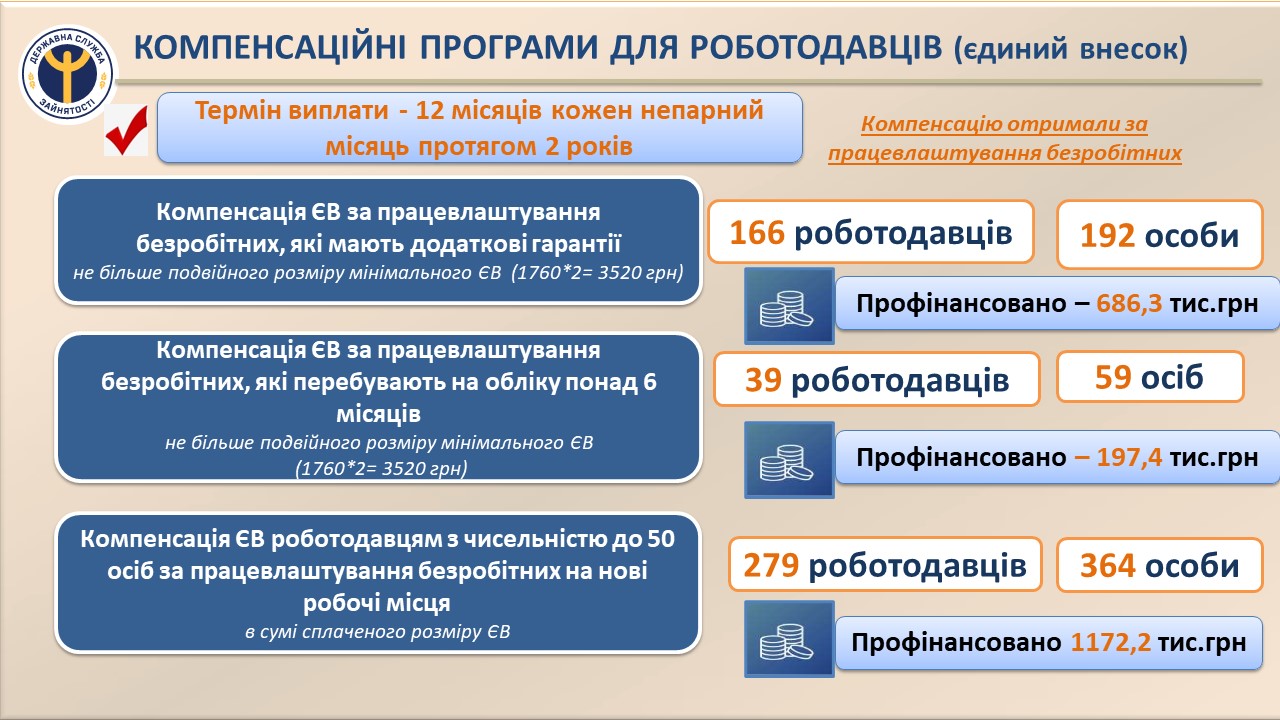 ДЕРЖАВНА СЛУЖБА ЗАЙНЯТОСТІ

КОМПЕНСАЦІЙНІ ПРОГРАМИ ДЛЯ РОБОТОДАВЦІВ (єдиний внесок)

Термін виплати - 12 місяців кожен непарний місяць протягом 2 років

Компенсацію отримали за працевлаштування безробітних

Компенсація ЄВ за працевлаштування безробітних, які мають додаткові гарантії
не більше подвійного розміру мінімального ЄВ (1760*2= 3520 грн)

166 роботодавців

192 особи

Профінансовано – 686,3 тис.грн

Компенсація ЄВ за працевлаштування безробітних, які перебувають на обліку понад 6 місяців
не більше подвійного розміру мінімального ЄВ (1760*2= 3520 грн)

39 роботодавців

59 осіб

Профінансовано – 197,4 тис.грн

Компенсація ЄВ роботодавцям з чисельністю до 50 осіб за працевлаштування безробітних на нові робочі місця
в сумі сплаченого розміру ЄВ

279 роботодавців

364 особи

Профінансовано 1172,2 тис.грн